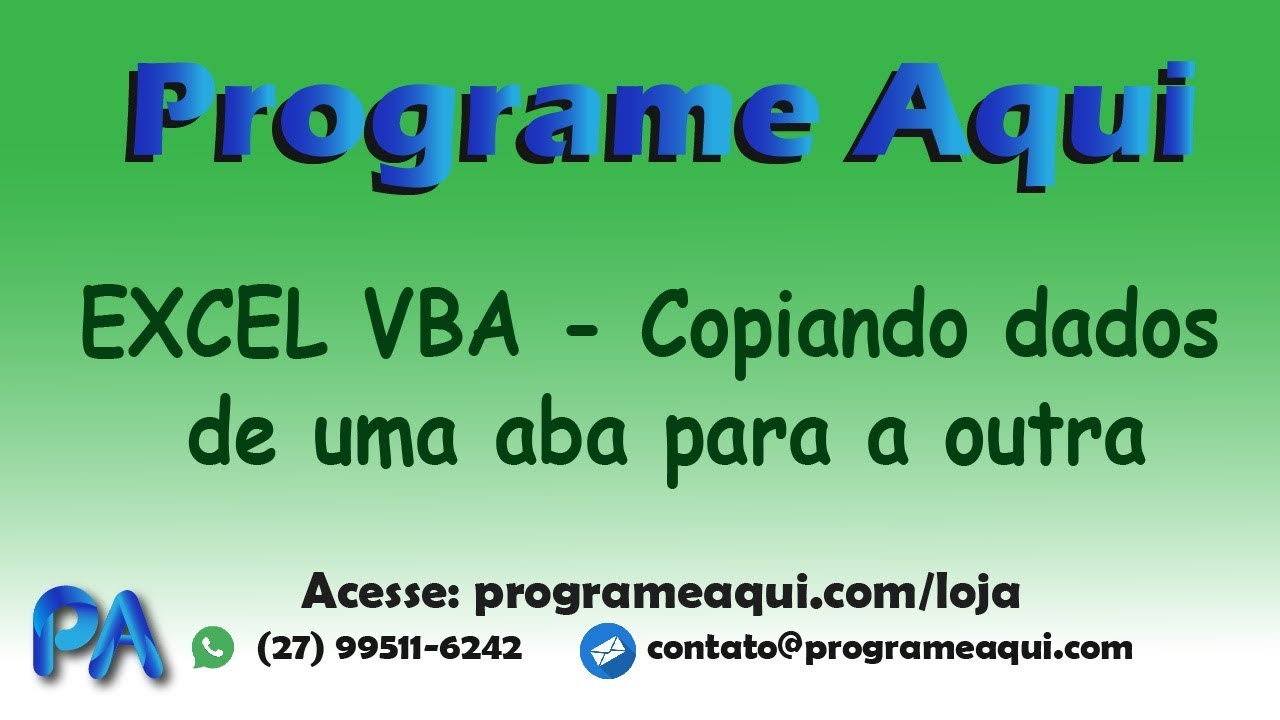 Programe Aqui

EXCEL VBA - Copiando dados de uma aba para a outra

Acesse: programeaqui.com/loja

PA

(27) 99511-6242

contato@programeaqui.com